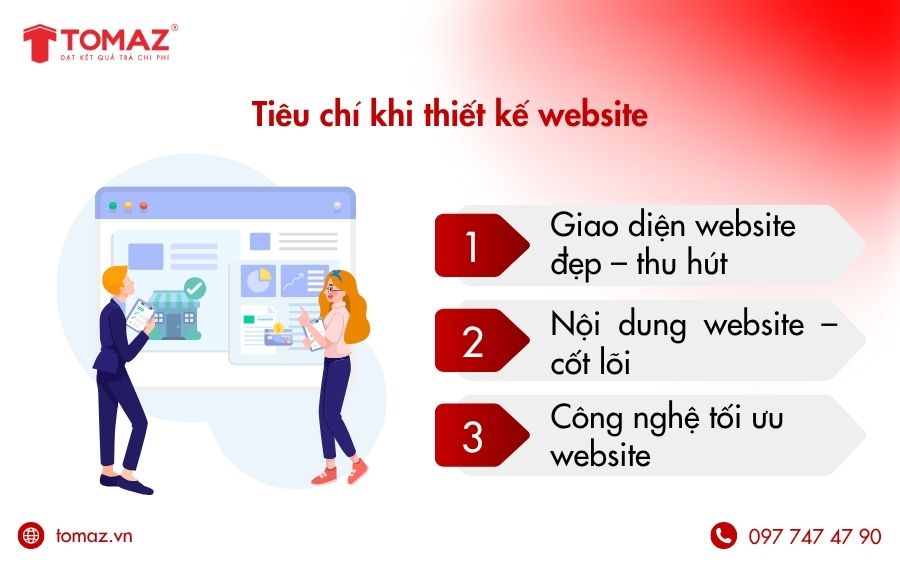 TOMAZ®
ĐẠT KẾT QUẢ TRẢ CHI PHÍ

Tiêu chí khi thiết kế website

1 Giao diện website đẹp – thu hút

2 Nội dung website – cốt lõi

3 Công nghệ tối ưu website

tomaz.vn

097 747 47 90